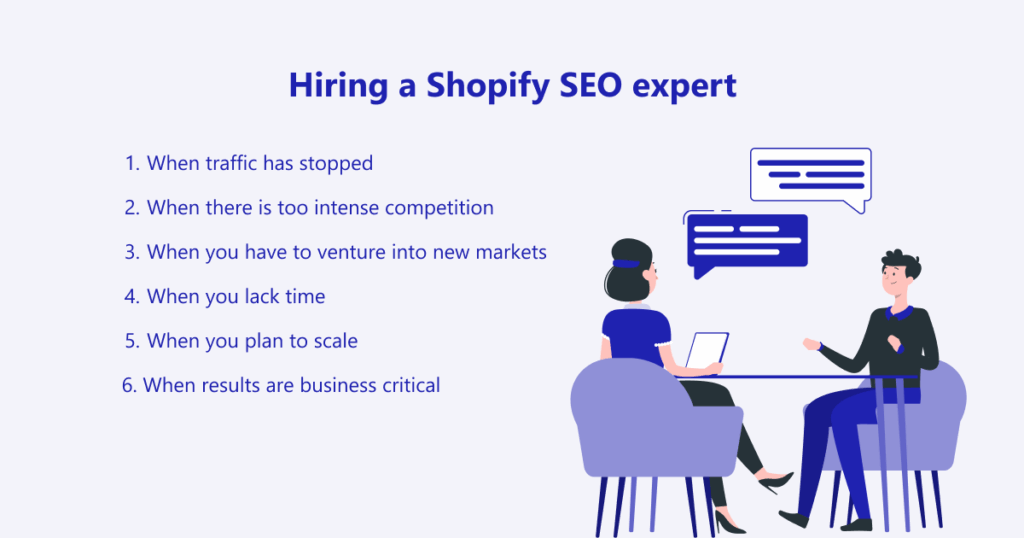 Hiring a Shopify SEO expert

1. When traffic has stopped
2. When there is too intense competition
3. When you have to venture into new markets
4. When you lack time
5. When you plan to scale
6. When results are business critical